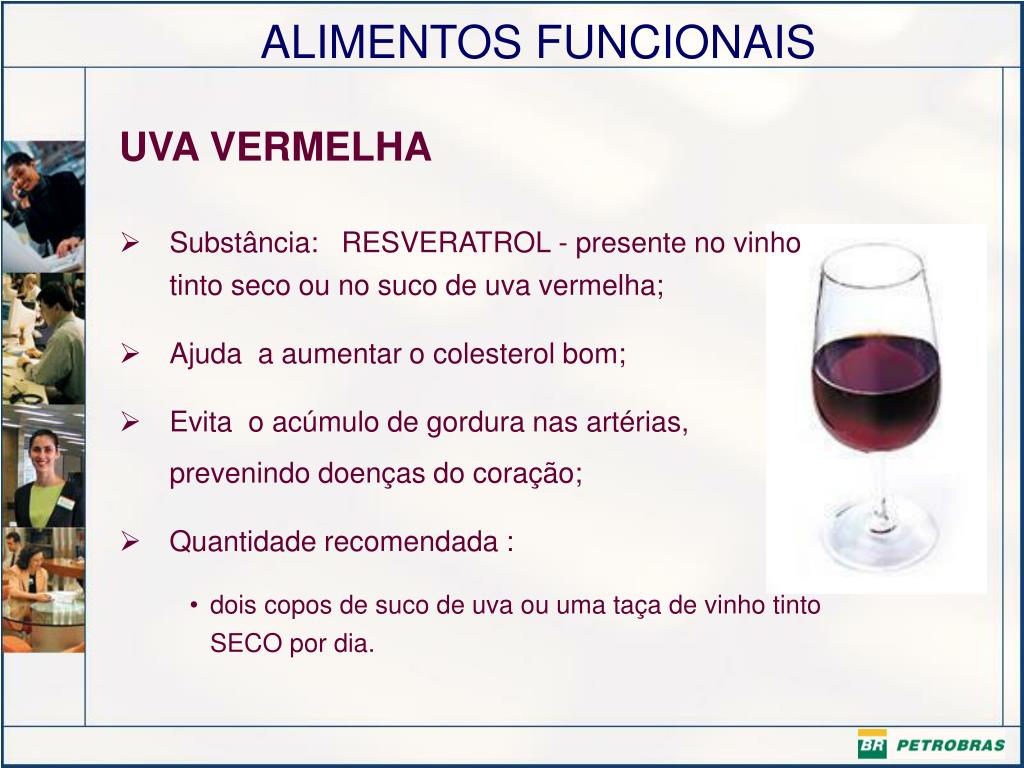 ALIMENTOS FUNCIONAIS

UVA VERMELHA

➢ Substância: RESVERATROL - presente no vinho tinto seco ou no suco de uva vermelha;

➢ Ajuda a aumentar o colesterol bom;

➢ Evita o acúmulo de gordura nas artérias, prevenindo doenças do coração;

➢ Quantidade recomendada :

• dois copos de suco de uva ou uma taça de vinho tinto SECO por dia.

BR PETROBRAS